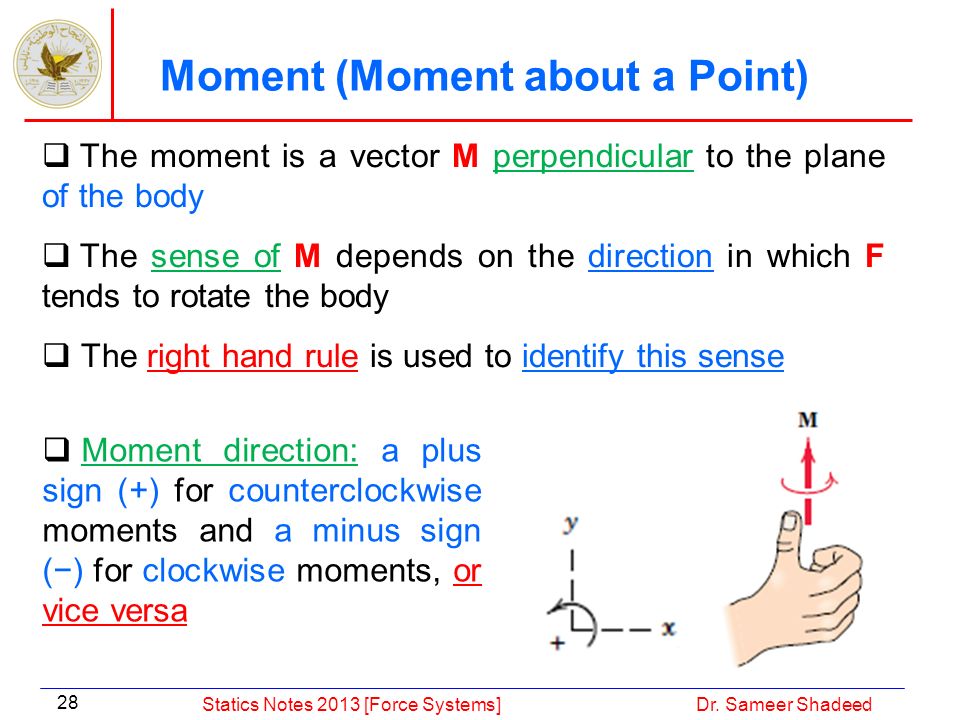 Moment (Moment about a Point)

❑ The moment is a vector **M** perpendicular to the plane of the body

❑ The sense of **M** depends on the direction in which **F** tends to rotate the body

❑ The right hand rule is used to identify this sense

❑ Moment direction: a plus sign (+) for counterclockwise moments and a minus sign (−) for clockwise moments, or vice versa

M

y

x

+

28

Statics Notes 2013 [Force Systems]

Dr. Sameer Shadeed